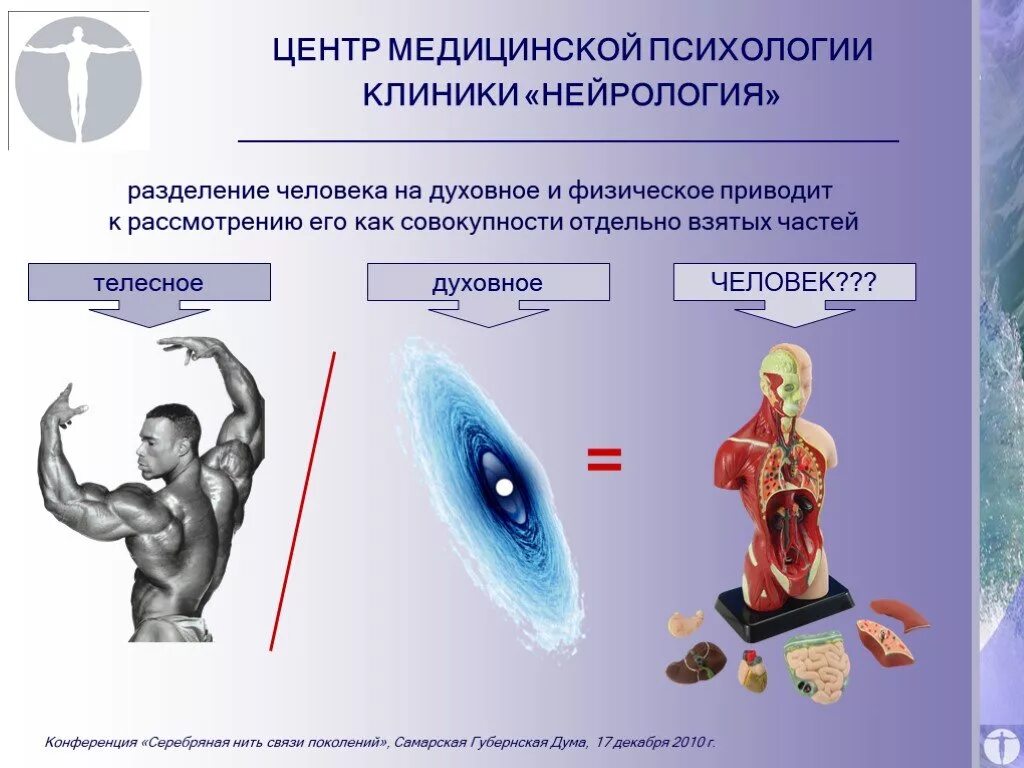 ЦЕНТР МЕДИЦИНСКОЙ ПСИХОЛОГИИ КЛИНИКИ «НЕЙРОЛОГИЯ»

разделение человека на духовное и физическое приводит к рассмотрению его как совокупности отдельно взятых частей

телесное

духовное

ЧЕЛОВЕК???

=

Конференция «Серебряная нить связи поколений», Самарская Губернская Дума, 17 декабря 2010 г.